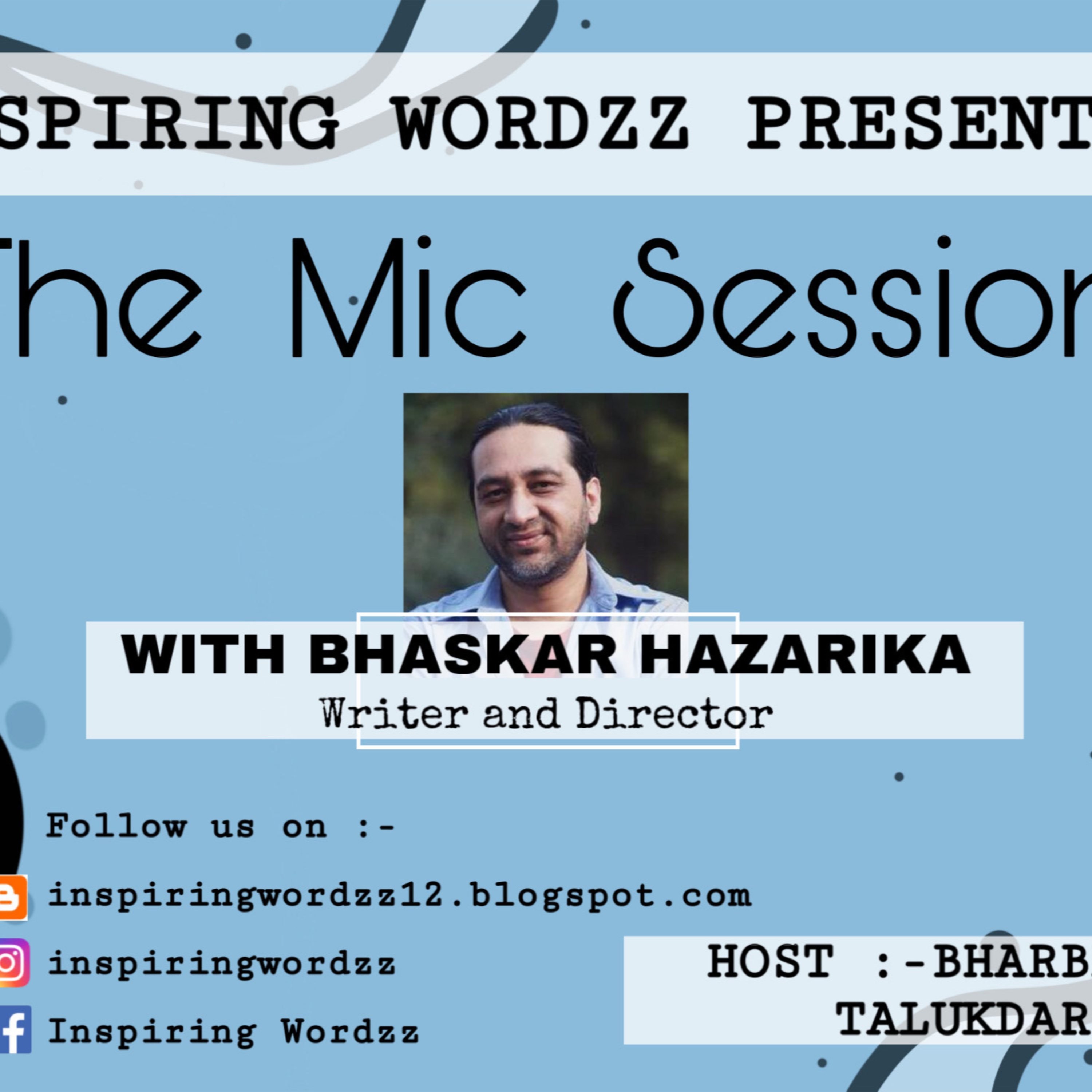 SPIRING WORDZZ PRESENT

The Mic Session

WITH BHASKAR HAZARIKA
Writer and Director

Follow us on :-

inspiringwordzz12.blogspot.com

inspiringwordzz

Inspiring Wordzz

HOST :-BHARB
TALUKDAR